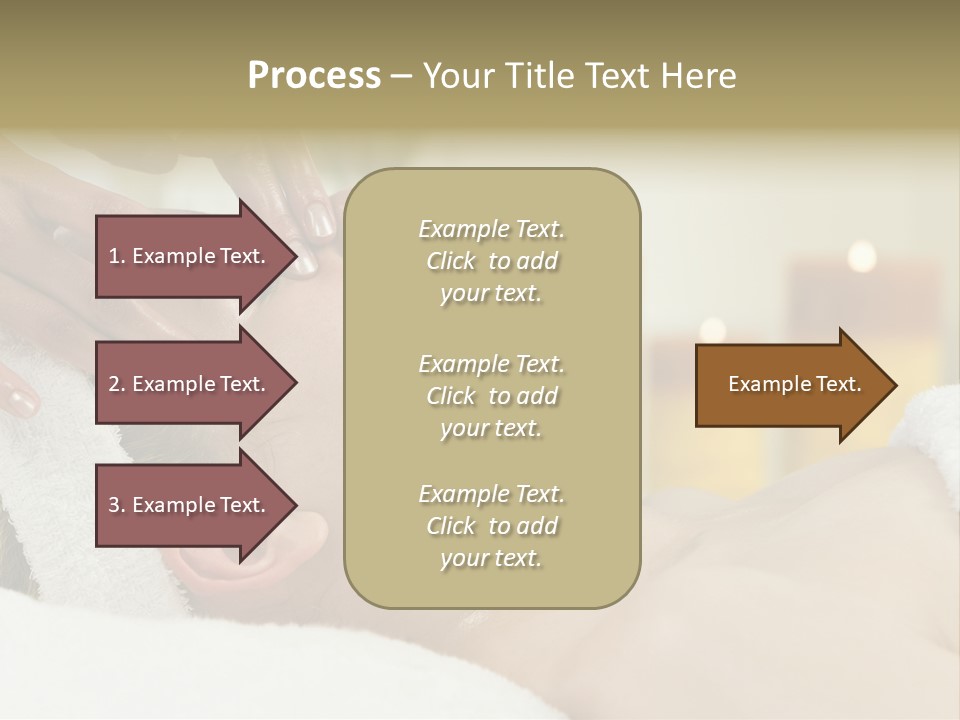 Process – Your Title Text Here

1. Example Text.

2. Example Text.

3. Example Text.

Example Text. Click to add your text.

Example Text. Click to add your text.

Example Text. Click to add your text.

Example Text.